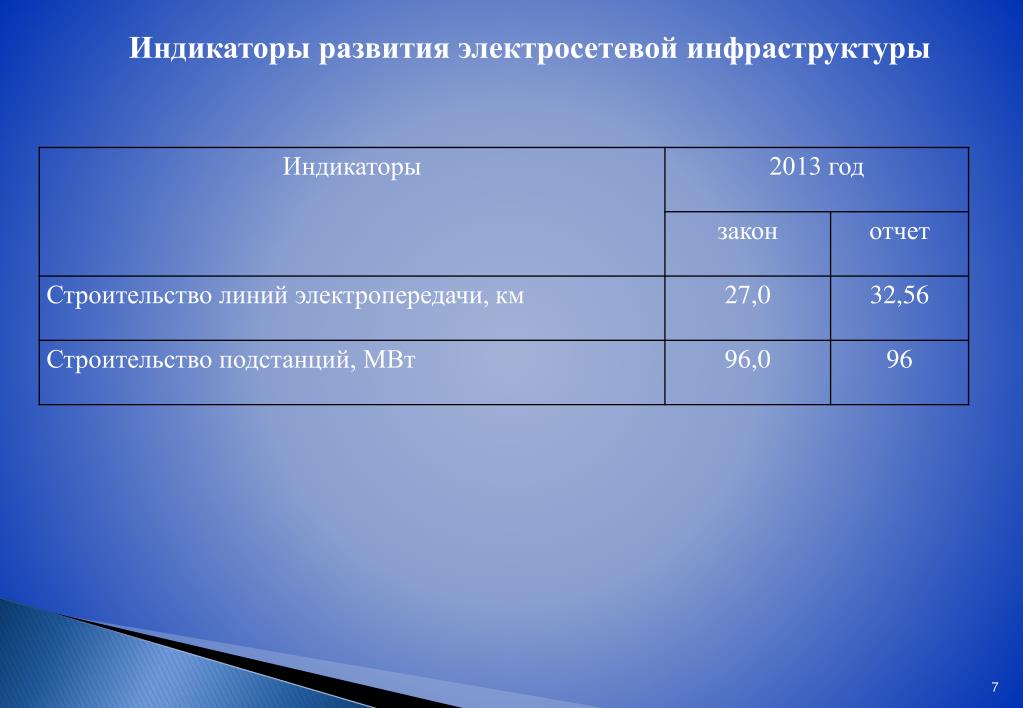 Индикаторы развития электросетевой инфраструктуры

| Индикаторы | 2013 год | |
|---|---|---|
| | закон | отчет |
| Строительство линий электропередачи, км | 27,0 | 32,56 |
| Строительство подстанций, МВт | 96,0 | 96 |

7